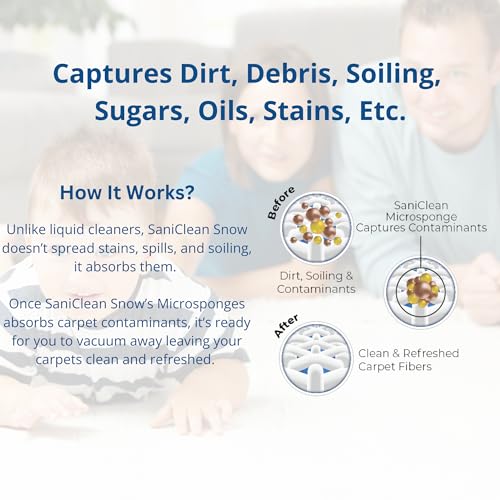 Captures Dirt, Debris, Soiling, Sugars, Oils, Stains, Etc.

How It Works?

Unlike liquid cleaners, SaniClean Snow doesn't spread stains, spills, and soiling, it absorbs them.

Once SaniClean Snow's Microsponges absorbs carpet contaminants, it's ready for you to vacuum away leaving your carpets clean and refreshed.

Before

Dirt, Soiling & Contaminants

SaniClean Microsponge Captures Contaminants

After

Clean & Refreshed Carpet Fibers